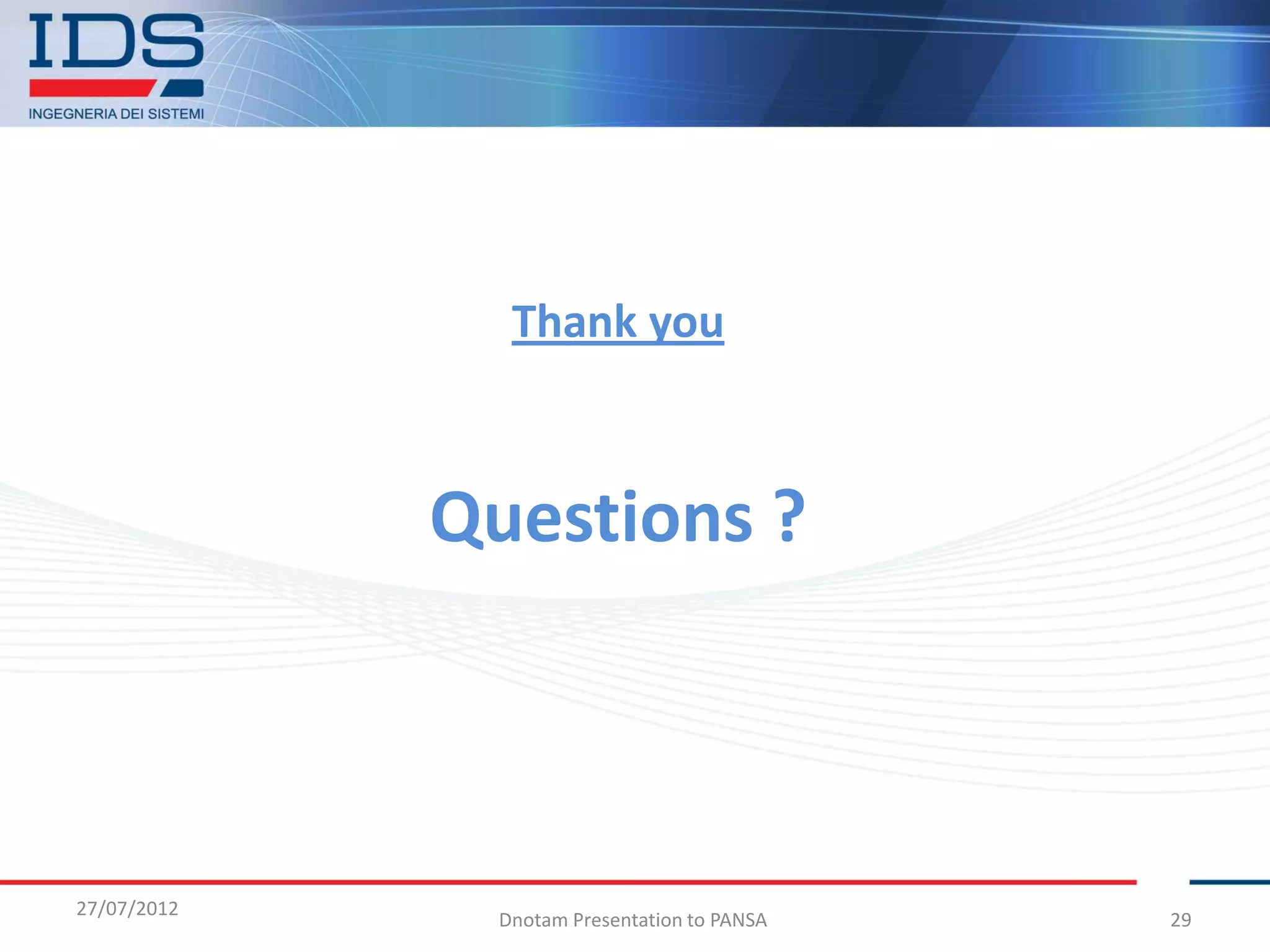 IDS
INGEGNERIA DEI SISTEMI

Thank you

Questions ?

27/07/2012

Dnotam Presentation to PANSA

29